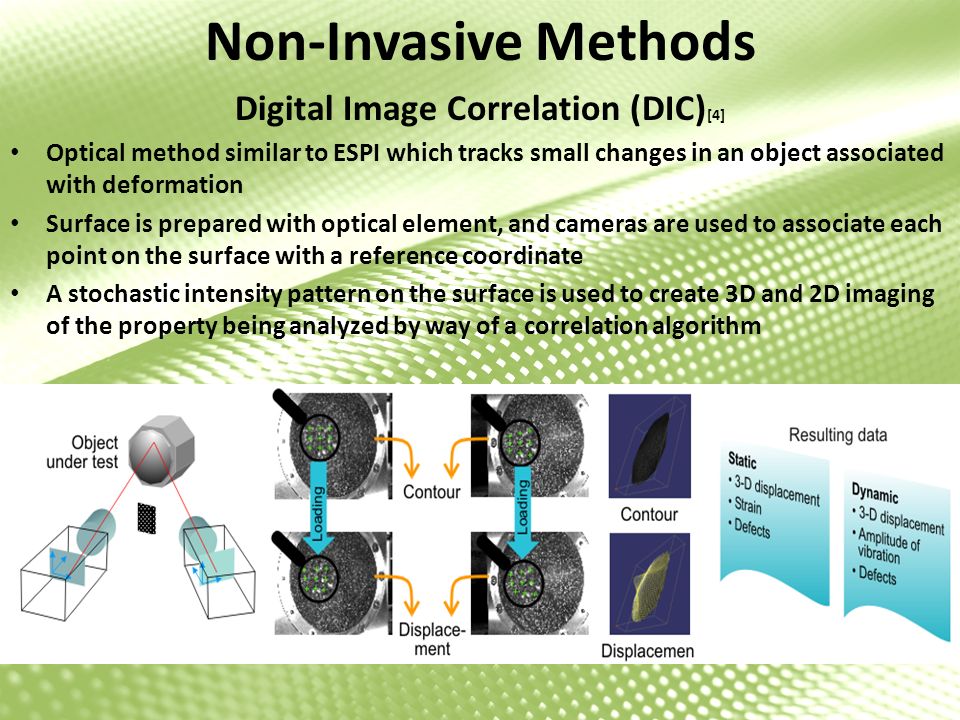 Non-Invasive Methods

Digital Image Correlation (DIC)[4]

• Optical method similar to ESPI which tracks small changes in an object associated with deformation
• Surface is prepared with optical element, and cameras are used to associate each point on the surface with a reference coordinate
• A stochastic intensity pattern on the surface is used to create 3D and 2D imaging of the property being analyzed by way of a correlation algorithm

Object under test

Loading

Contour

Loading

Displacement

Contour

Displacemen

Resulting data

Static
• 3-D displacement
• Strain
• Defects

Dynamic
• 3-D displacement
• Amplitude of vibration
• Defects